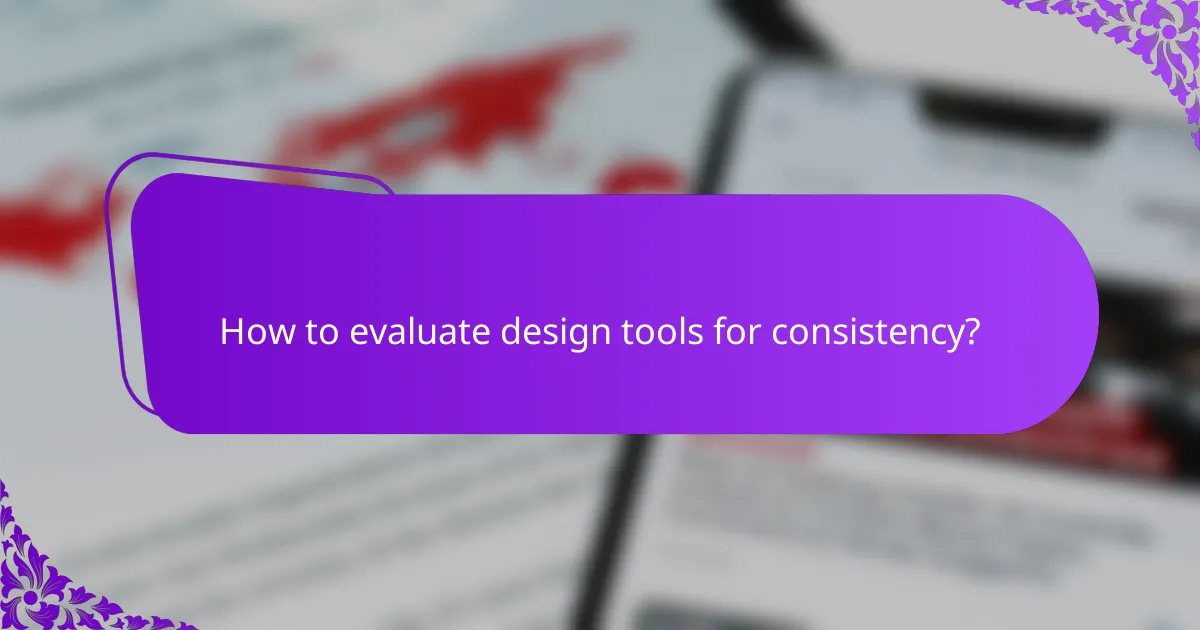 How to evaluate design tools for consistency?